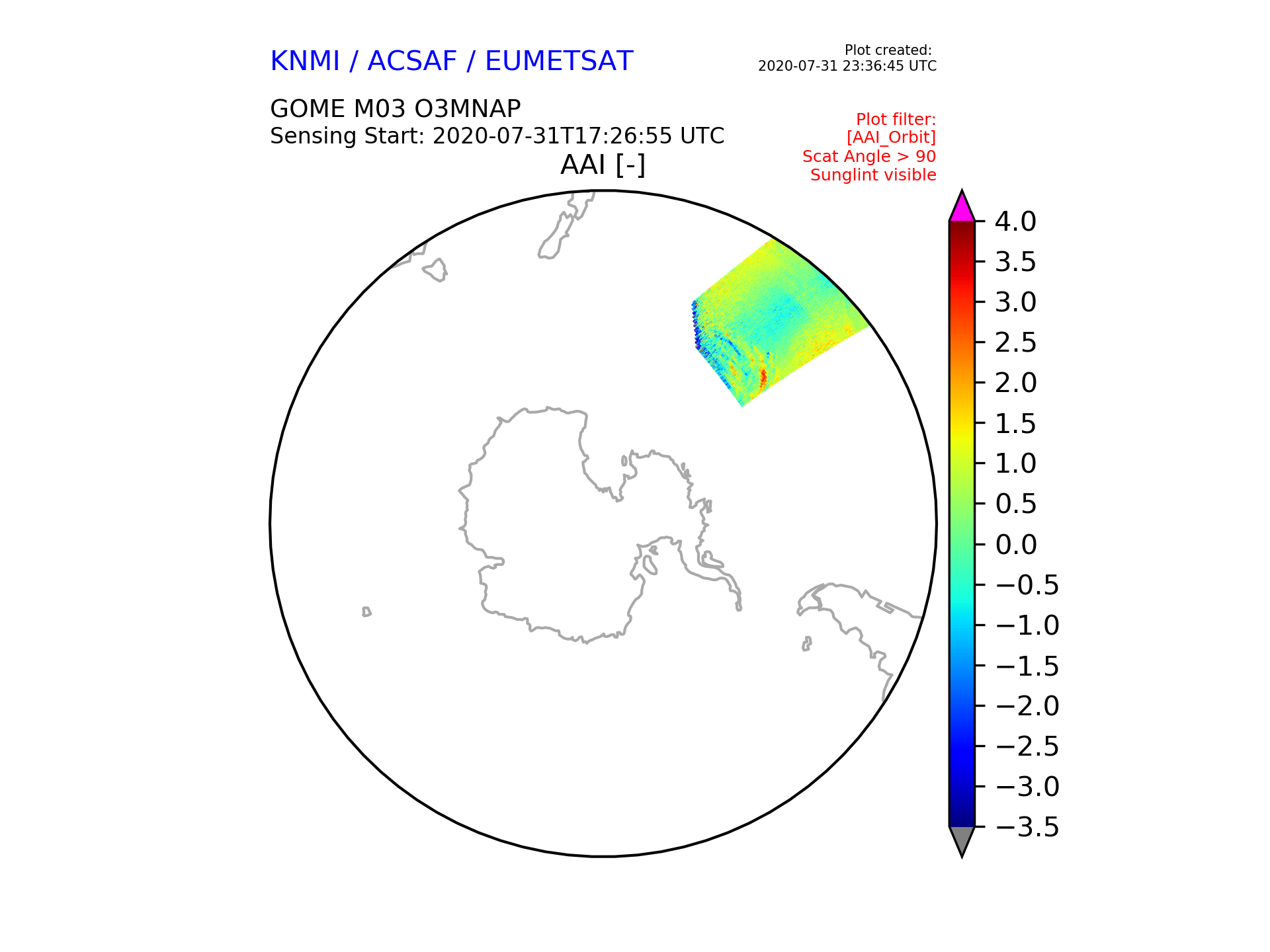 KNMI / ACSAF / EUMETSAT

Plot created:
2020-07-31 23:36:45 UTC

GOME M03 O3MNAP
Sensing Start: 2020-07-31T17:26:55 UTC

Plot filter:
[AAI_Orbit]
Scat Angle > 90
Sunglint visible

AAI [-]

4.0
3.5
3.0
2.5
2.0
1.5
1.0
0.5
0.0
−0.5
−1.0
−1.5
−2.0
−2.5
−3.0
−3.5